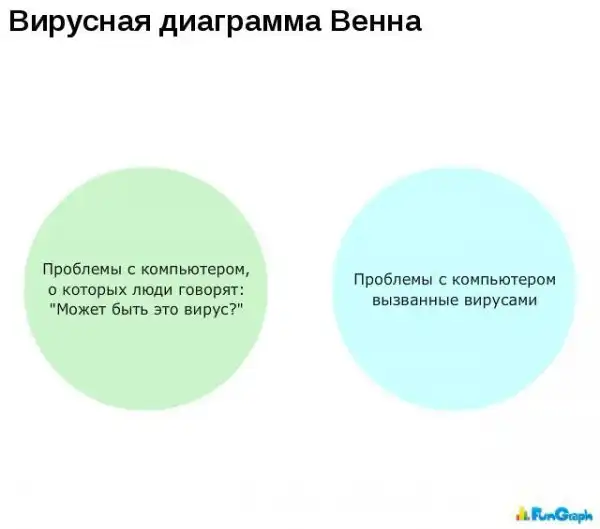 Вирусная диаграмма Венна

Проблемы с компьютером, о которых люди говорят: "Может быть это вирус?"

Проблемы с компьютером вызванные вирусами

FunGraph